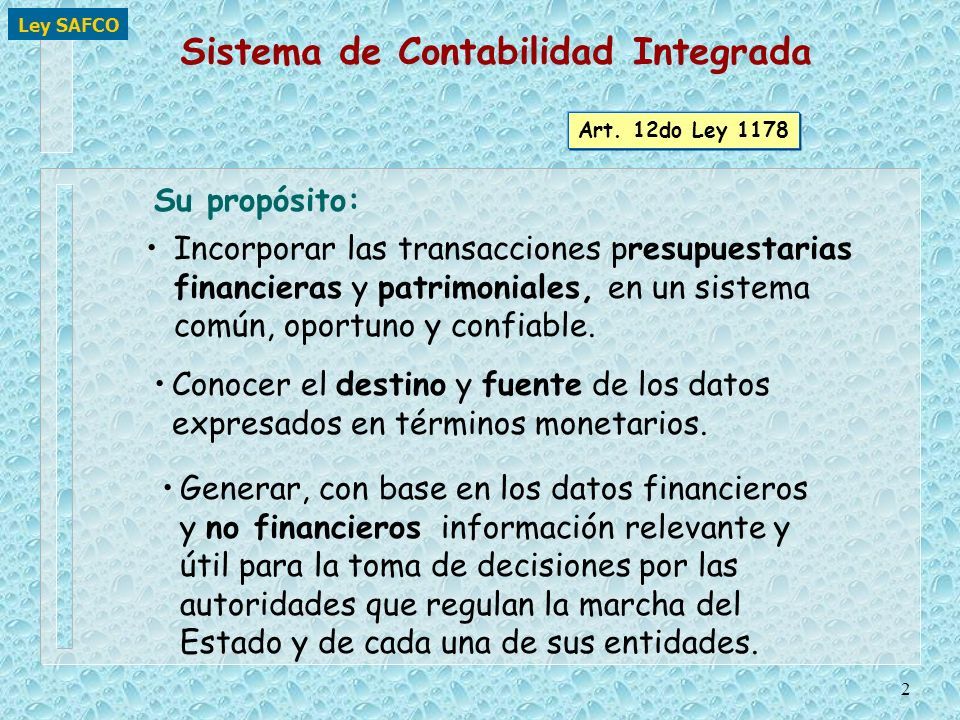 Ley SAFCO

Sistema de Contabilidad Integrada

Art. 12do Ley 1178

Su propósito:

• Incorporar las transacciones presupuestarias financieras y patrimoniales, en un sistema común, oportuno y confiable.

• Conocer el destino y fuente de los datos expresados en términos monetarios.

• Generar, con base en los datos financieros y no financieros información relevante y útil para la toma de decisiones por las autoridades que regulan la marcha del Estado y de cada una de sus entidades.

2